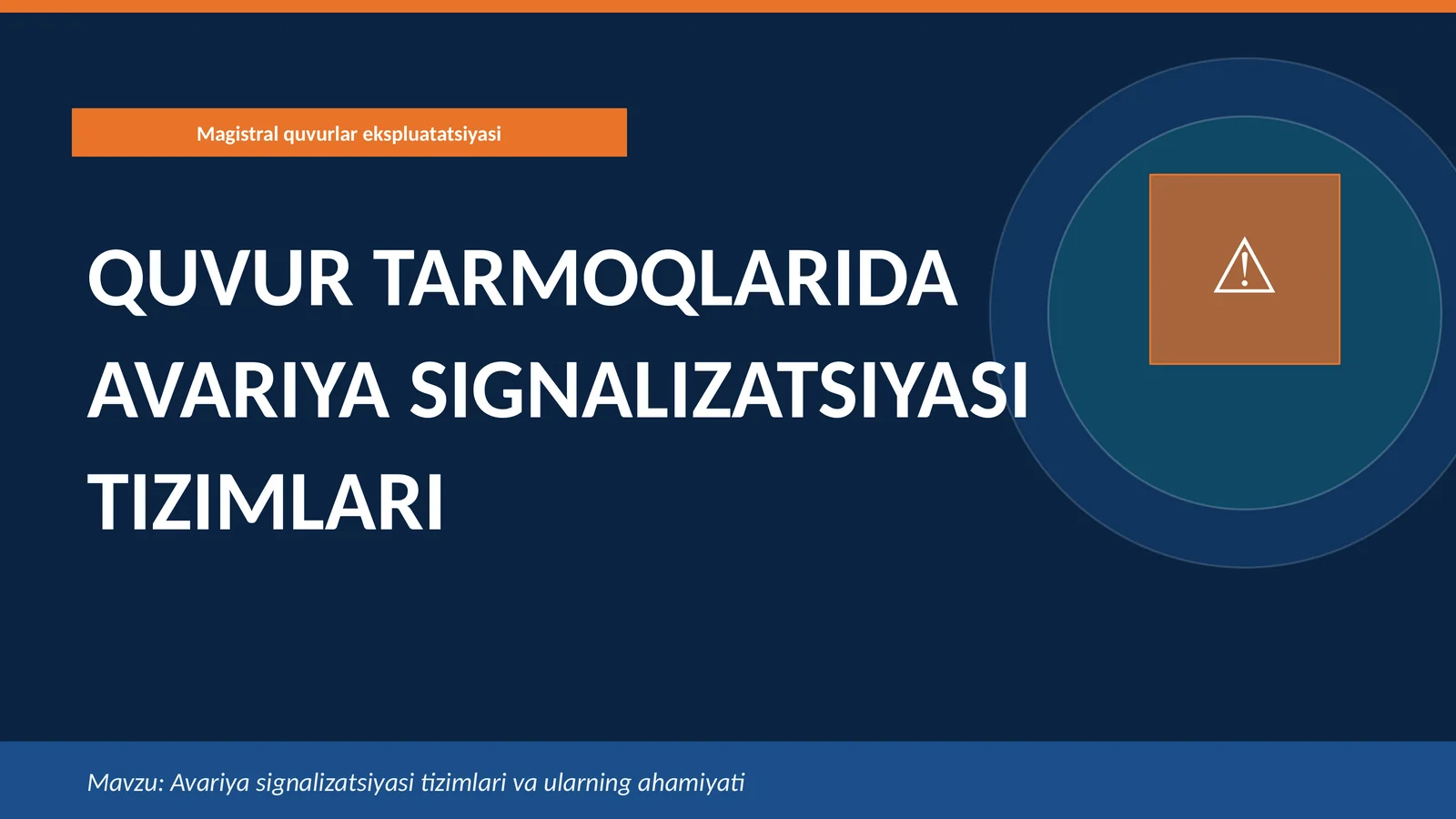 Magistral quvurlar ekspluatatsiyasi

QUVUR TARMOQLARIDA AVARIYA SIGNALIZATSIYASI TIZIMLARI

⚠

Mavzu: Avariya signalizatsiyasi tizimlari va ularning ahamiyati